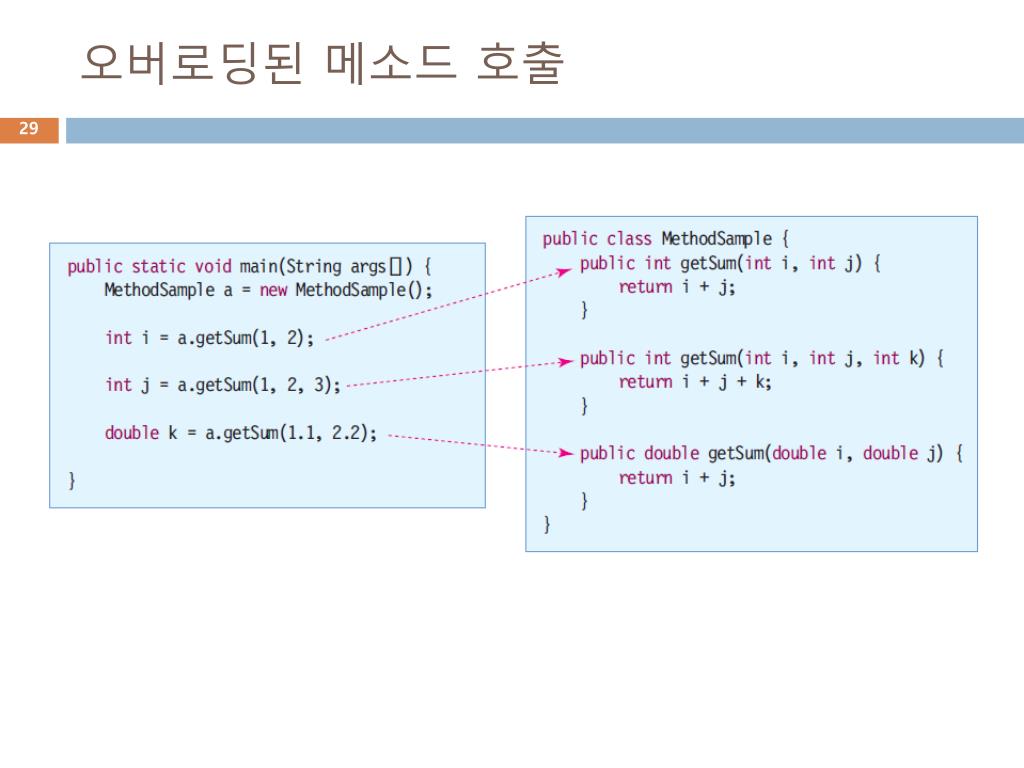 오버로딩된 메소드 호출

29

public static void main(String args[]) {
    MethodSample a = new MethodSample();

    int i = a.getSum(1, 2);

    int j = a.getSum(1, 2, 3);

    double k = a.getSum(1.1, 2.2);

}

public class MethodSample {
    public int getSum(int i, int j) {
        return i + j;
    }

    public int getSum(int i, int j, int k) {
        return i + j + k;
    }

    public double getSum(double i, double j) {
        return i + j;
    }
}